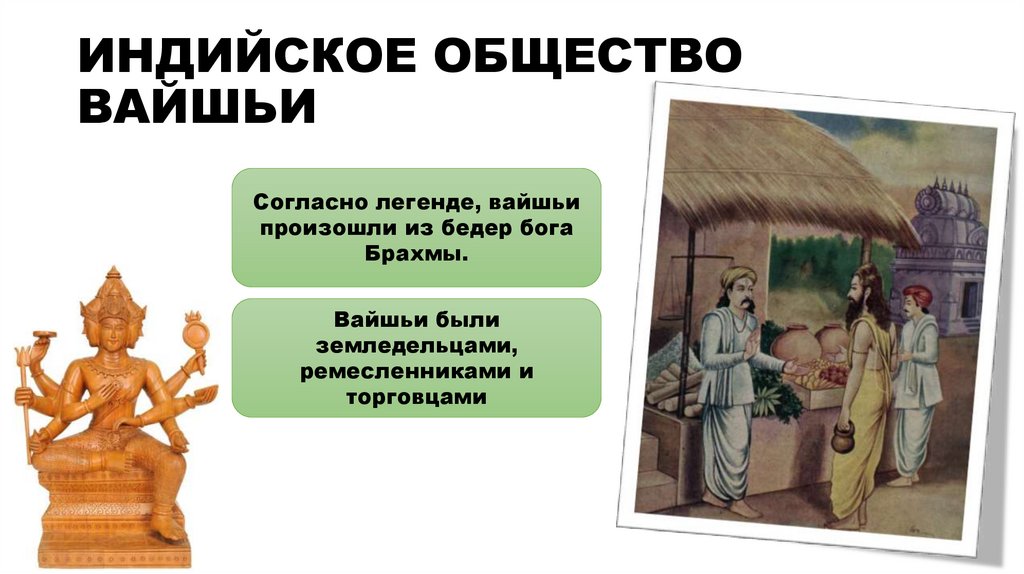 ИНДИЙСКОЕ ОБЩЕСТВО ВАЙШЬИ

Согласно легенде, вайшьи произошли из бедер бога Брахмы.

Вайшьи были земледельцами, ремесленниками и торговцами